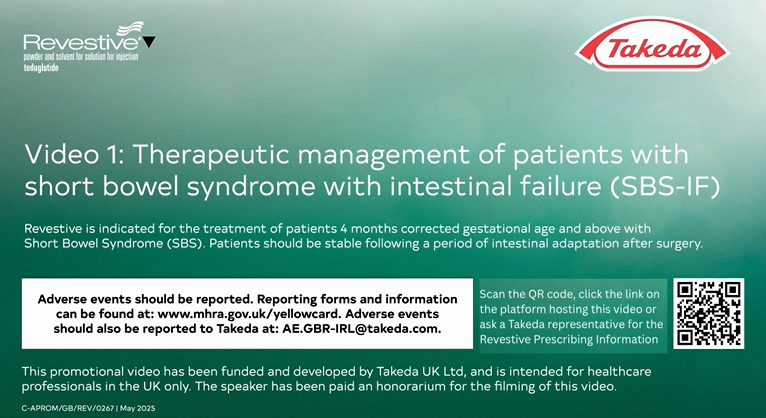 Revestive▼
powder and solvent for solution for injection
teduglutide

Takeda

Video 1: Therapeutic management of patients with short bowel syndrome with intestinal failure (SBS-IF)

Revestive is indicated for the treatment of patients 4 months corrected gestational age and above with Short Bowel Syndrome (SBS). Patients should be stable following a period of intestinal adaptation after surgery.

Adverse events should be reported. Reporting forms and information can be found at: www.mhra.gov.uk/yellowcard. Adverse events should also be reported to Takeda at: AE.GBR-IRL@takeda.com.

Scan the QR code, click the link on the platform hosting this video or ask a Takeda representative for the Revestive Prescribing Information

This promotional video has been funded and developed by Takeda UK Ltd, and is intended for healthcare professionals in the UK only. The speaker has been paid an honorarium for the filming of this video.

C-APROM/GB/REV/0267 | May 2025